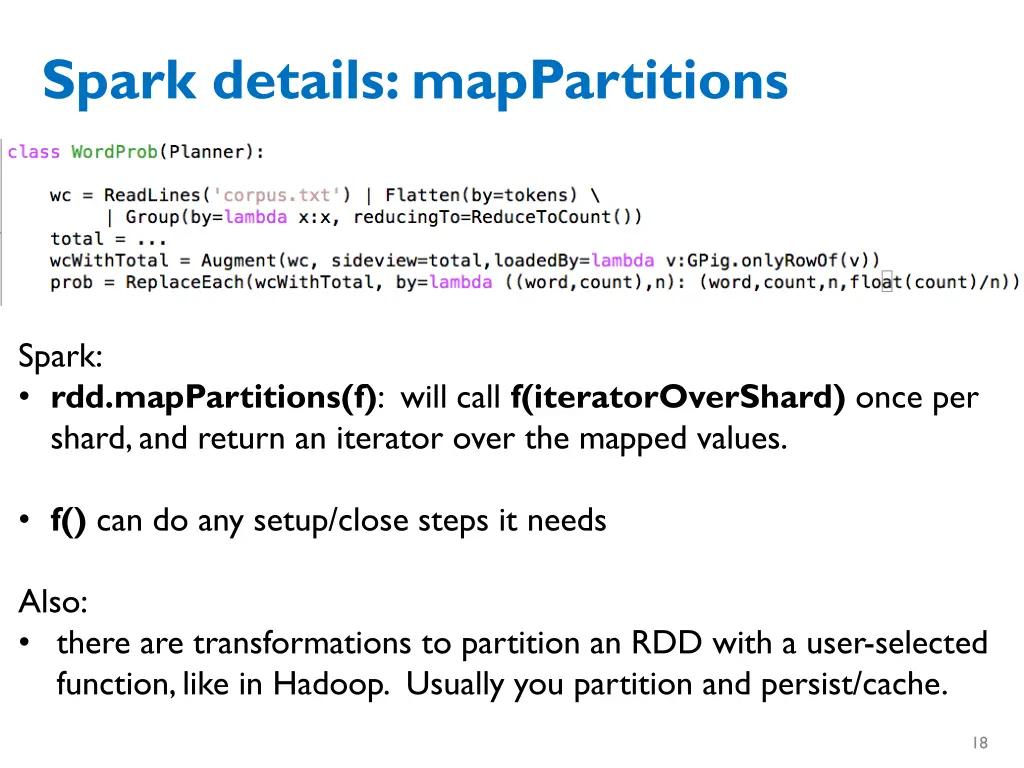 Spark details: mapPartitions

class WordProb(Planner):

    wc = ReadLines('corpus.txt') | Flatten(by=tokens) \
        | Group(by=lambda x:x, reducingTo=ReduceToCount())
    total = ...
    wcWithTotal = Augment(wc, sideview=total,loadedBy=lambda v:GPig.onlyRowOf(v))
    prob = ReplaceEach(wcWithTotal, by=lambda ((word,count),n): (word,count,n,float(count)/n))

Spark:
• **rdd.mapPartitions(f)**: will call **f(iteratorOverShard)** once per shard, and return an iterator over the mapped values.

• **f()** can do any setup/close steps it needs

Also:
• there are transformations to partition an RDD with a user-selected function, like in Hadoop. Usually you partition and persist/cache.

18